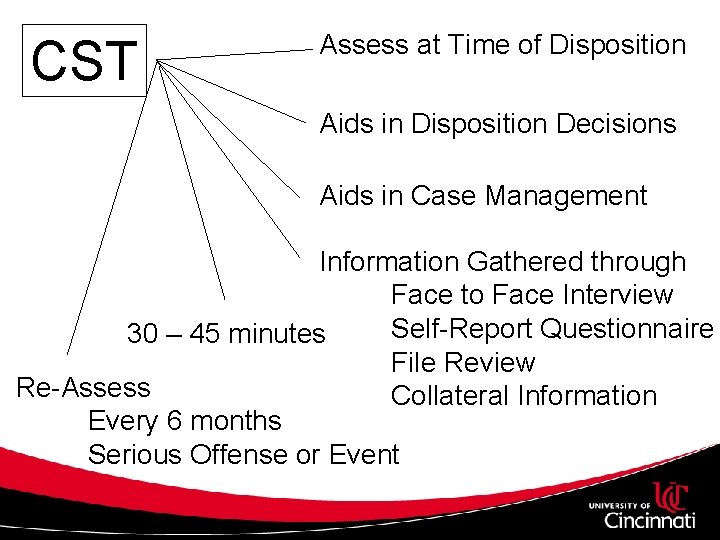 CST

Assess at Time of Disposition

Aids in Disposition Decisions

Aids in Case Management

Information Gathered through
Face to Face Interview
Self-Report Questionnaire
File Review
Collateral Information

30 – 45 minutes

Re-Assess
Every 6 months
Serious Offense or Event

UNIVERSITY OF UC Cincinnati